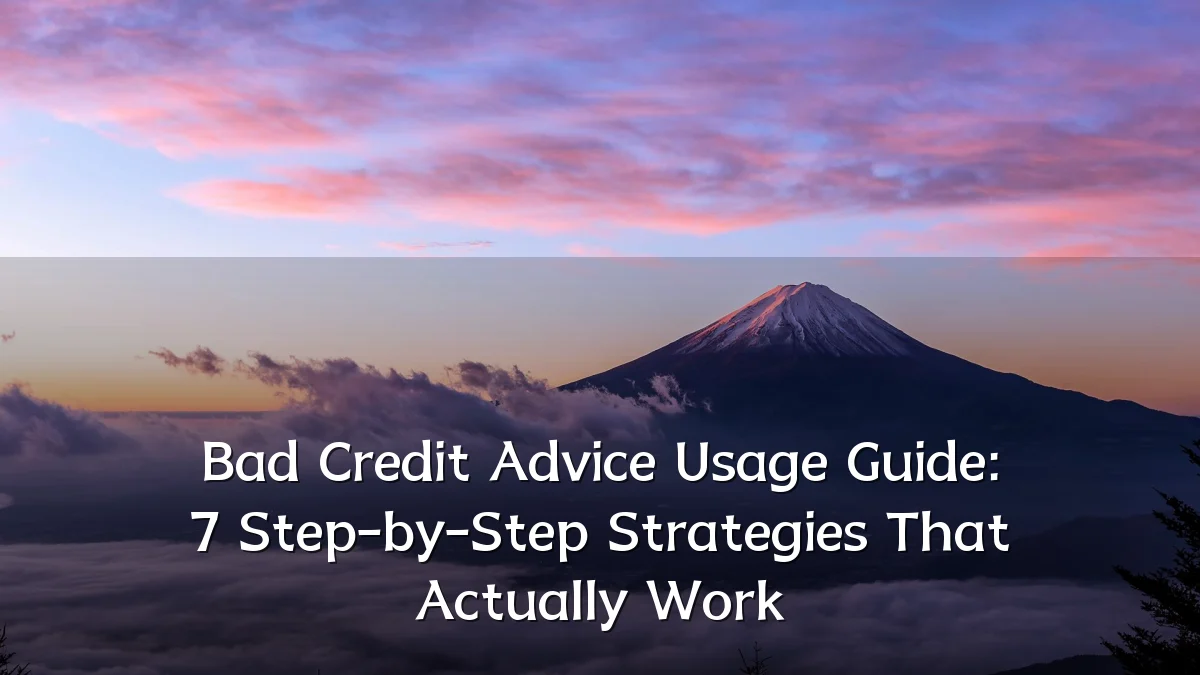 Bad Credit Advice Usage Guide: 7 Step-by-Step Strategies That Actually Work